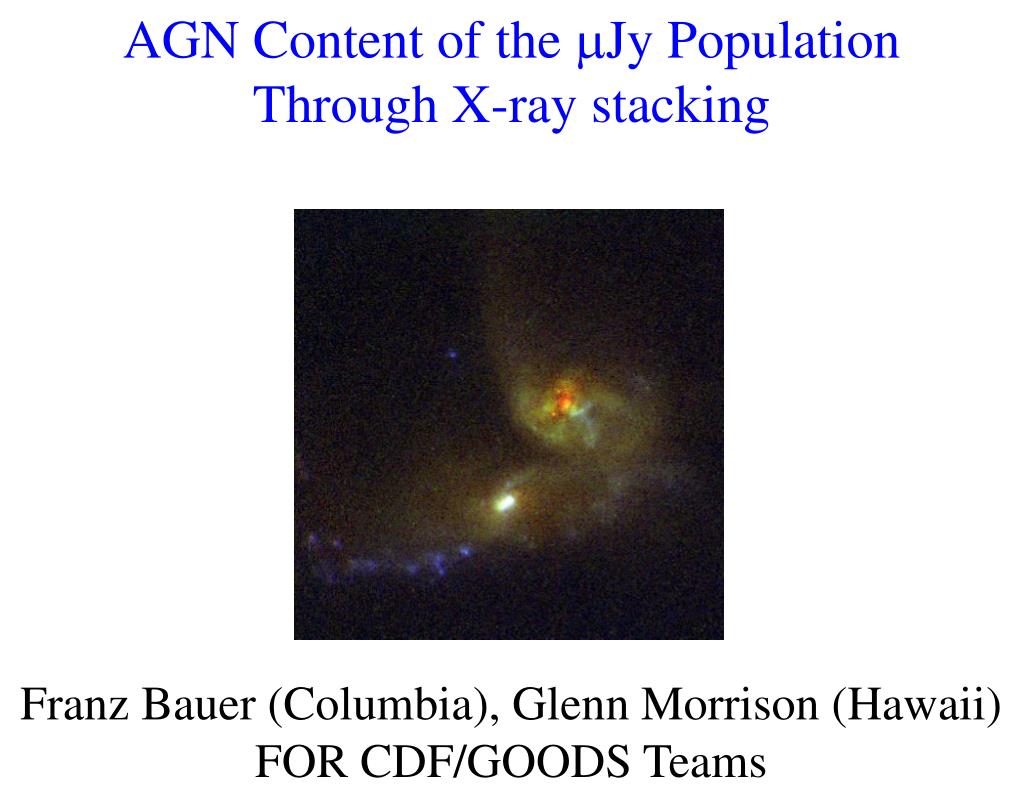 AGN Content of the μJy Population Through X-ray stacking

Franz Bauer (Columbia), Glenn Morrison (Hawaii)
FOR CDF/GOODS Teams